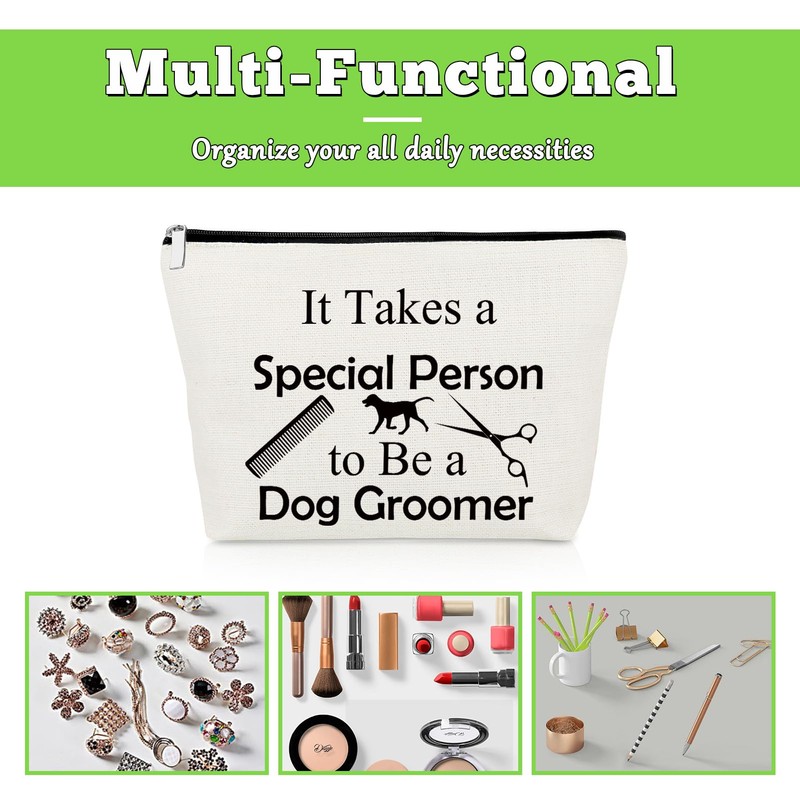 Multi-Functional

Organize your all daily necessities

It Takes a
Special Person
to Be a
Dog Groomer